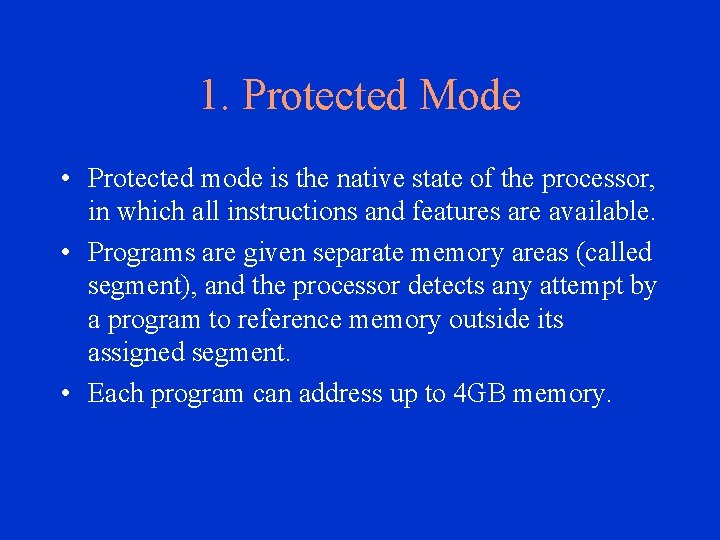 1. Protected Mode

• Protected mode is the native state of the processor, in which all instructions and features are available.

• Programs are given separate memory areas (called segment), and the processor detects any attempt by a program to reference memory outside its assigned segment.

• Each program can address up to 4GB memory.